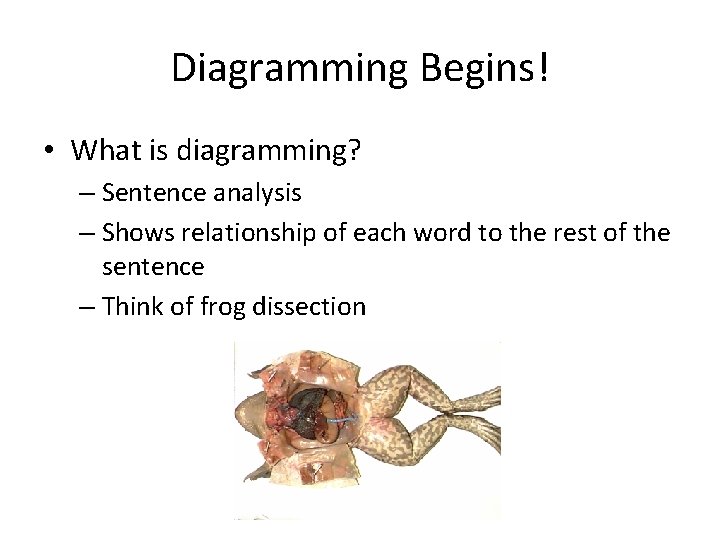 Diagramming Begins!

• What is diagramming?
– Sentence analysis
– Shows relationship of each word to the rest of the sentence
– Think of frog dissection